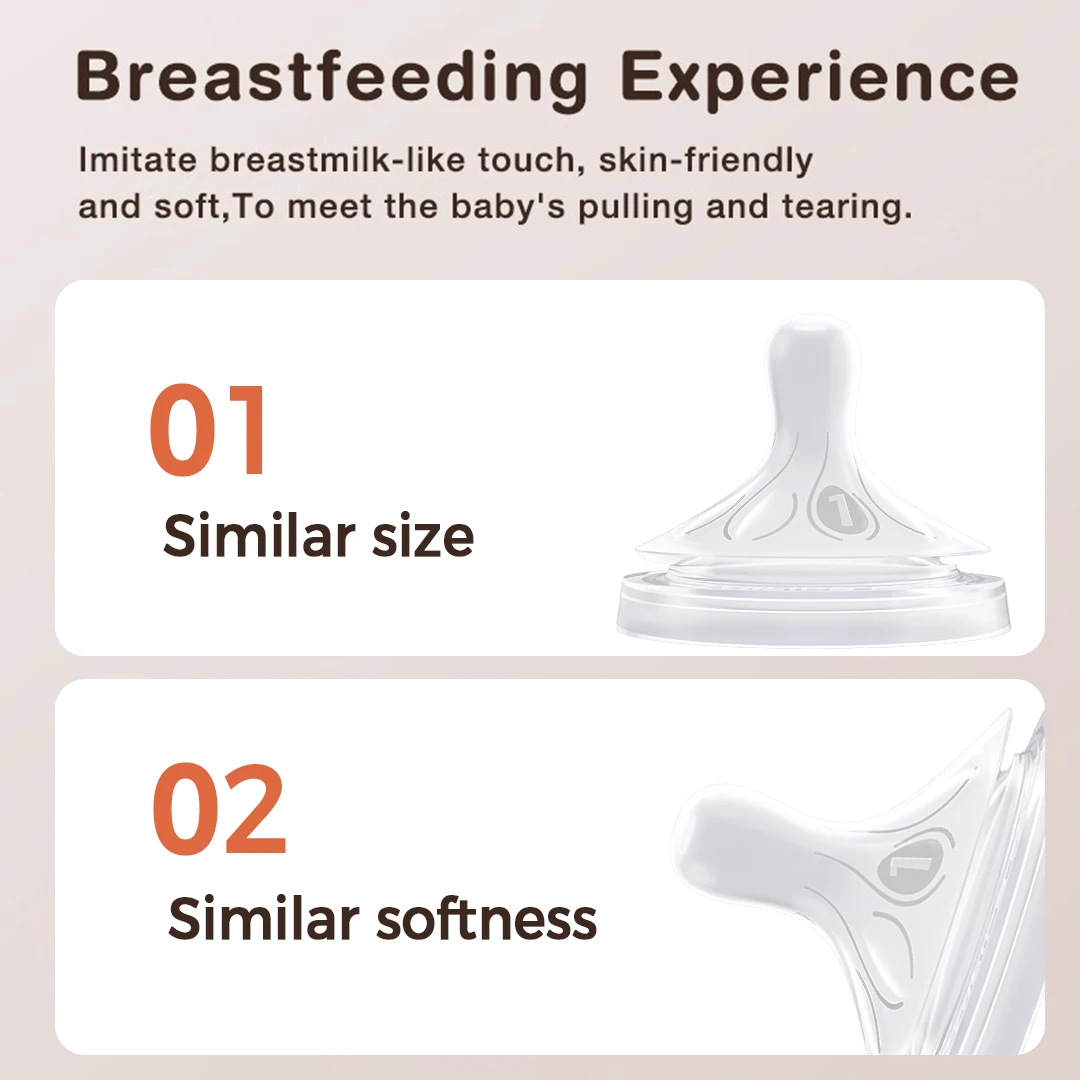 Breastfeeding Experience

Imitate breastmilk-like touch, skin-friendly and soft,To meet the baby's pulling and tearing.

01

Similar size

1

02

Similar softness

1